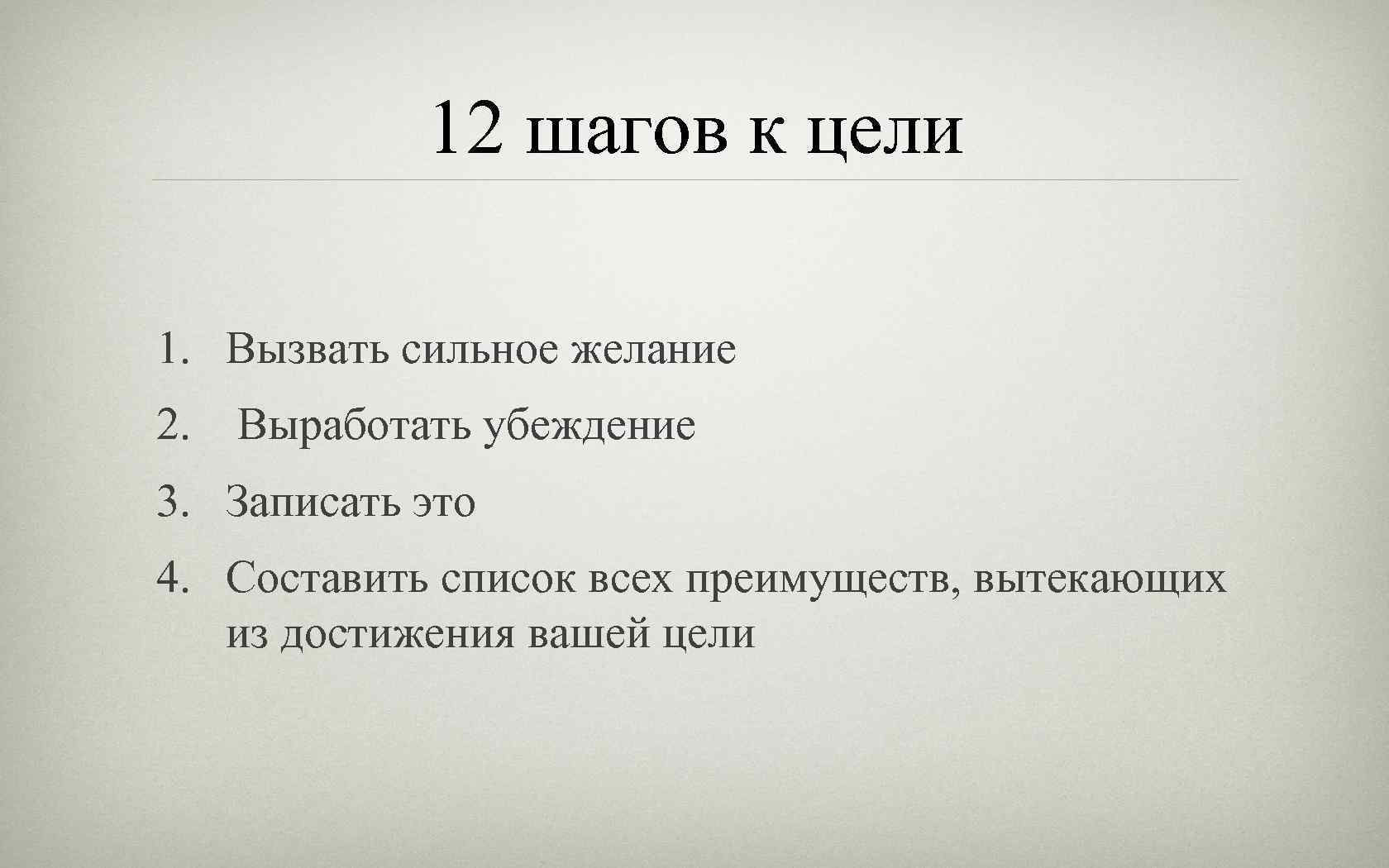 12 шагов к цели

1. Вызвать сильное желание
2. Выработать убеждение
3. Записать это
4. Составить список всех преимуществ, вытекающих из достижения вашей цели